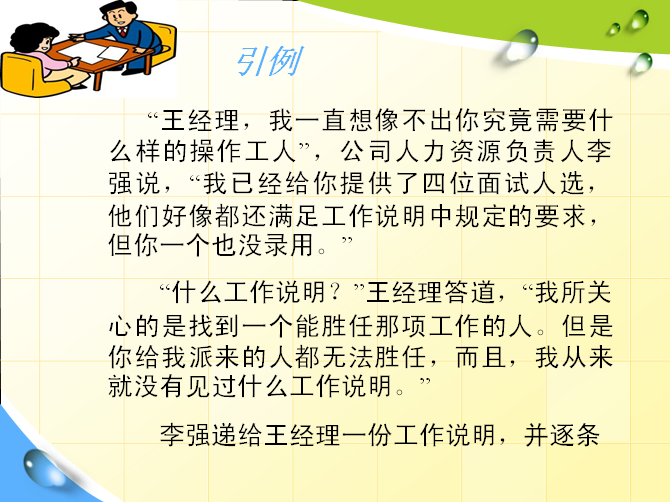 引例

“王经理，我一直想像不出你究竟需要什么样的操作工人”，公司人力资源负责人李强说，“我已经给你提供了四位面试人选，他们好像都还满足工作说明中规定的要求，但你一个也没录用。”

“什么工作说明？”王经理答道，“我所关心的是找到一个能胜任那项工作的人。但是你给我派来的人都无法胜任，而且，我从来就没有见过什么工作说明。”

李强递给王经理一份工作说明，并逐条